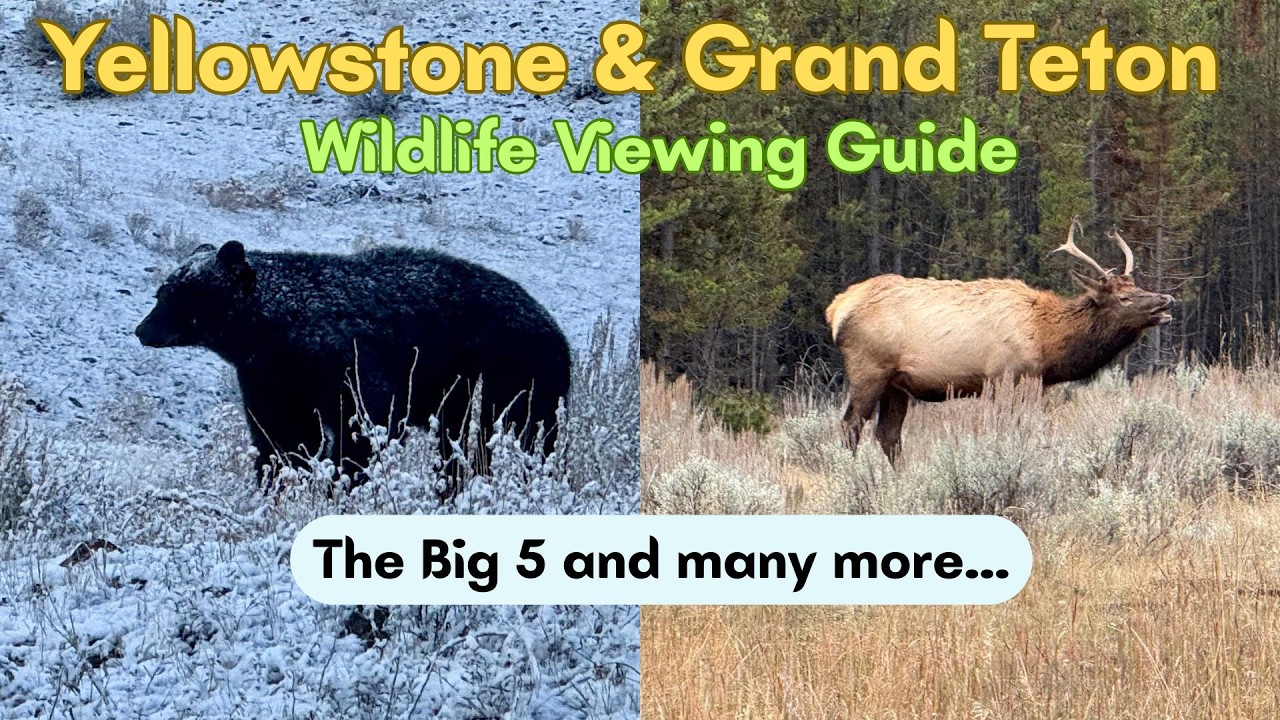 Yellowstone & Grand Teton
Wildlife Viewing Guide

The Big 5 and many more...